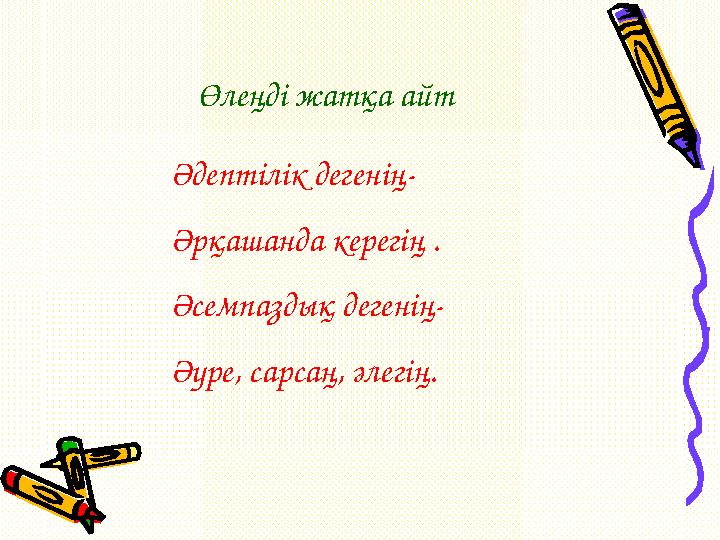 Өлеңді жатқа айт

Әдептілік дегенің-

Әрқашанда керегің .

Әсемпаздық дегенің-

Әуре, сарсаң, әлегің.